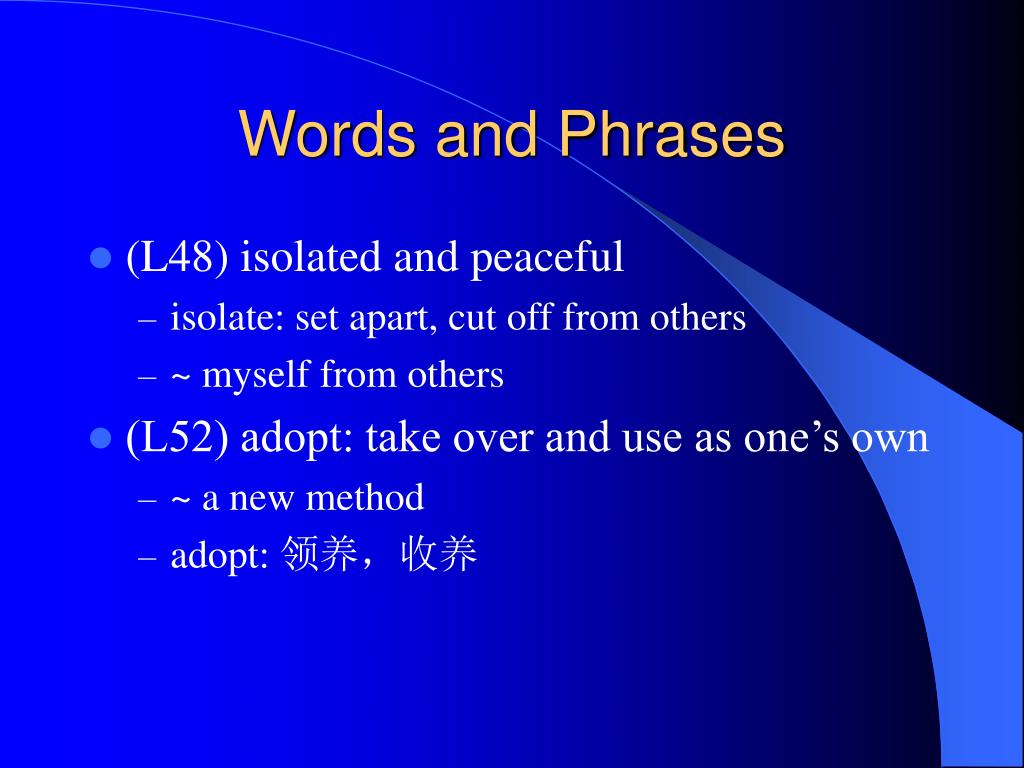 Words and Phrases

- (L48) isolated and peaceful
  – isolate: set apart, cut off from others
  – ~ myself from others
- (L52) adopt: take over and use as one’s own
  – ~ a new method
  – adopt: 领养，收养